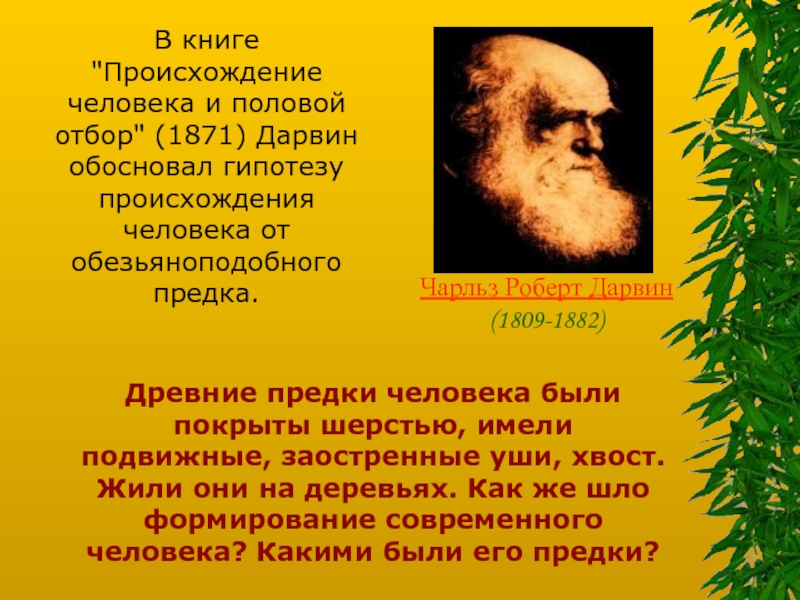 В книге "Происхождение человека и половой отбор" (1871) Дарвин обосновал гипотезу происхождения человека от обезьяноподобного предка.

Чарльз Роберт Дарвин
(1809-1882)

Древние предки человека были покрыты шерстью, имели подвижные, заостренные уши, хвост. Жили они на деревьях. Как же шло формирование современного человека? Какими были его предки?